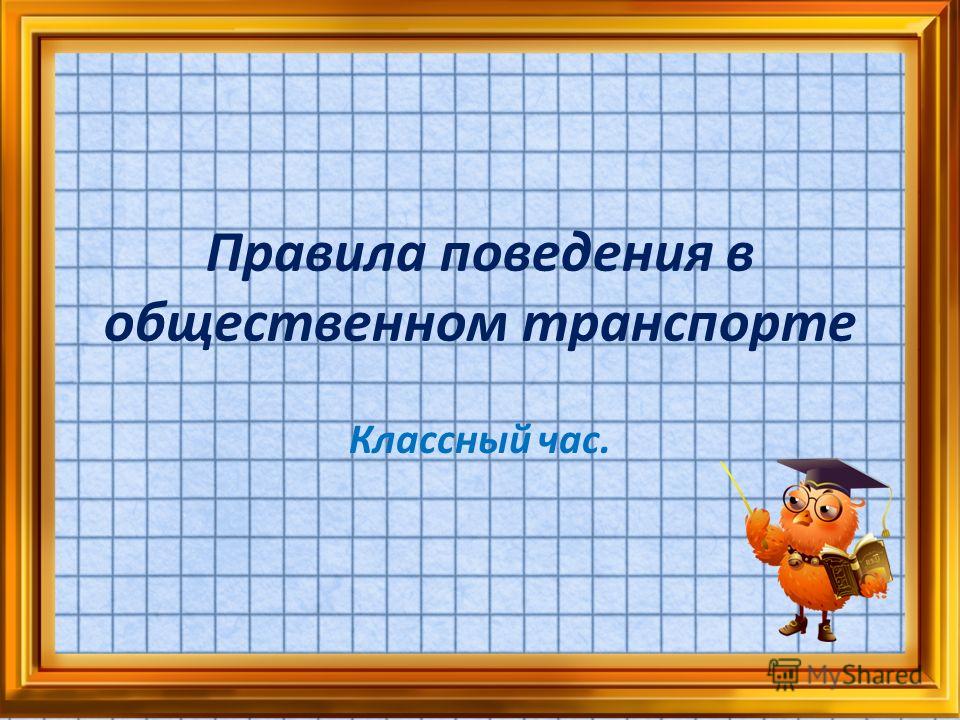 Правила поведения в общественном транспорте

Классный час.

MyShared